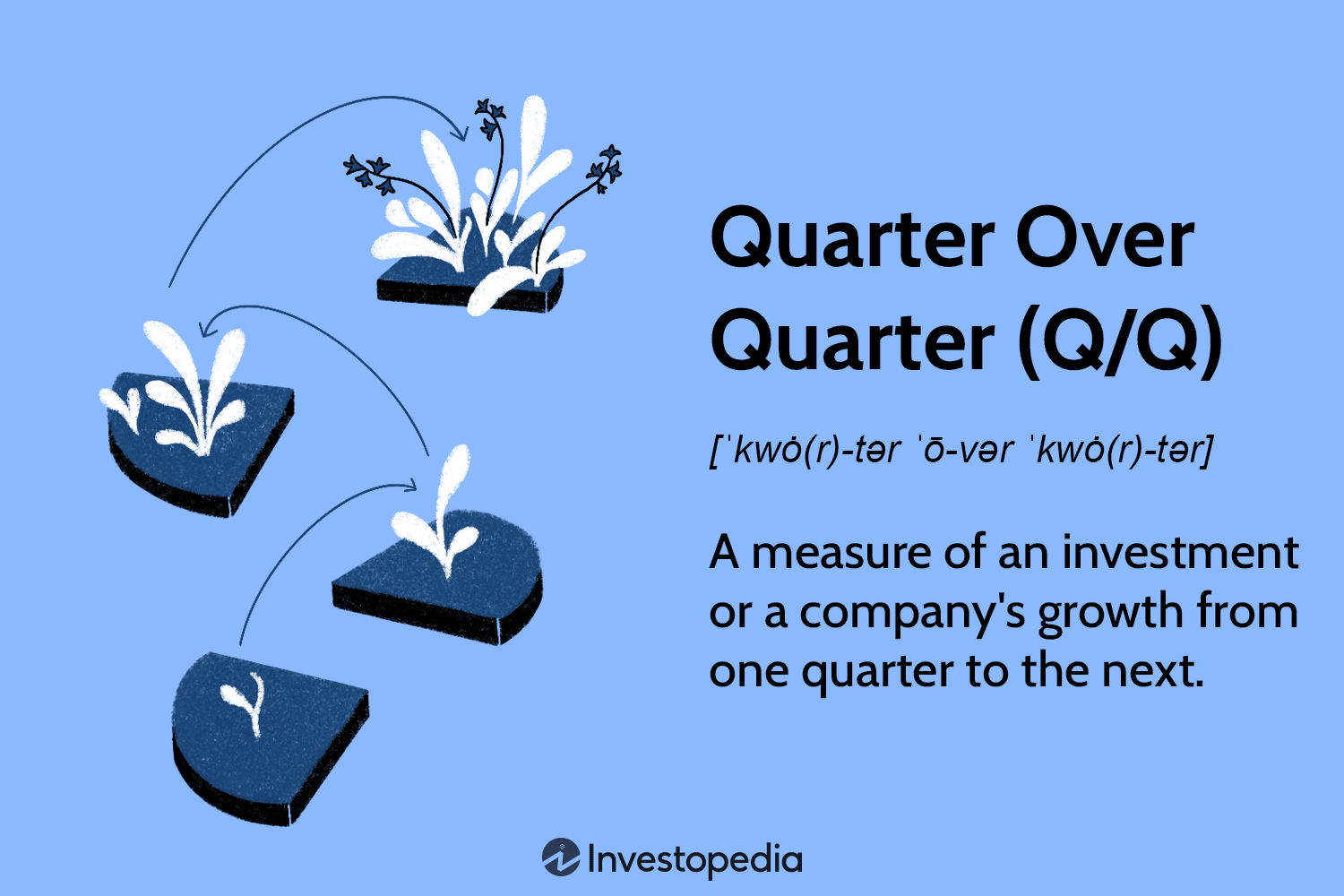 Quarter Over Quarter (Q/Q)

[ˈkwȯ(r)-tər ˈō-vər ˈkwȯ(r)-tər]

A measure of an investment or a company's growth from one quarter to the next.

Investopedia